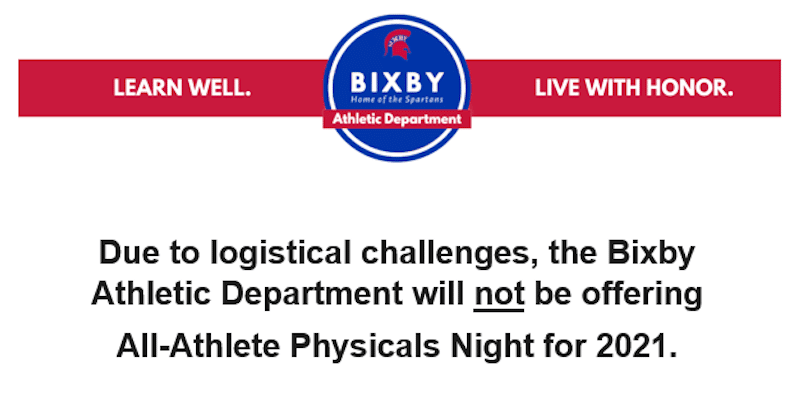 LEARN WELL.

BIXBY
BIXBY
Home of the Spartans
Athletic Department

LIVE WITH HONOR.

Due to logistical challenges, the Bixby Athletic Department will not be offering All-Athlete Physicals Night for 2021.